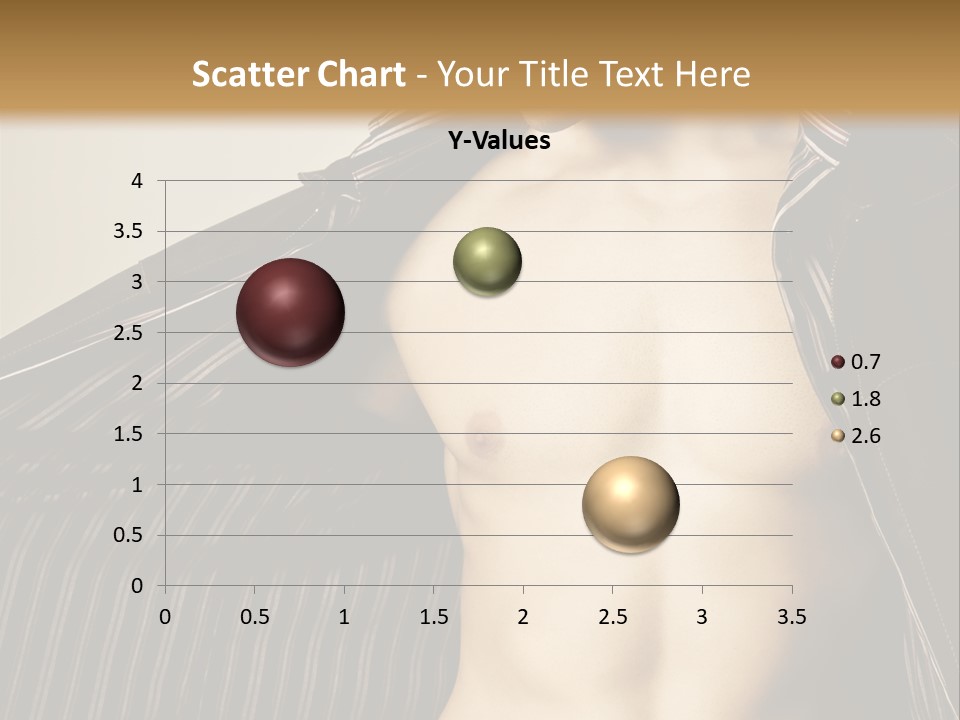 Scatter Chart - Your Title Text Here

Y-Values

4
3.5
3
2.5
2
1.5
1
0.5
0

0 0.5 1 1.5 2 2.5 3 3.5

0.7
1.8
2.6